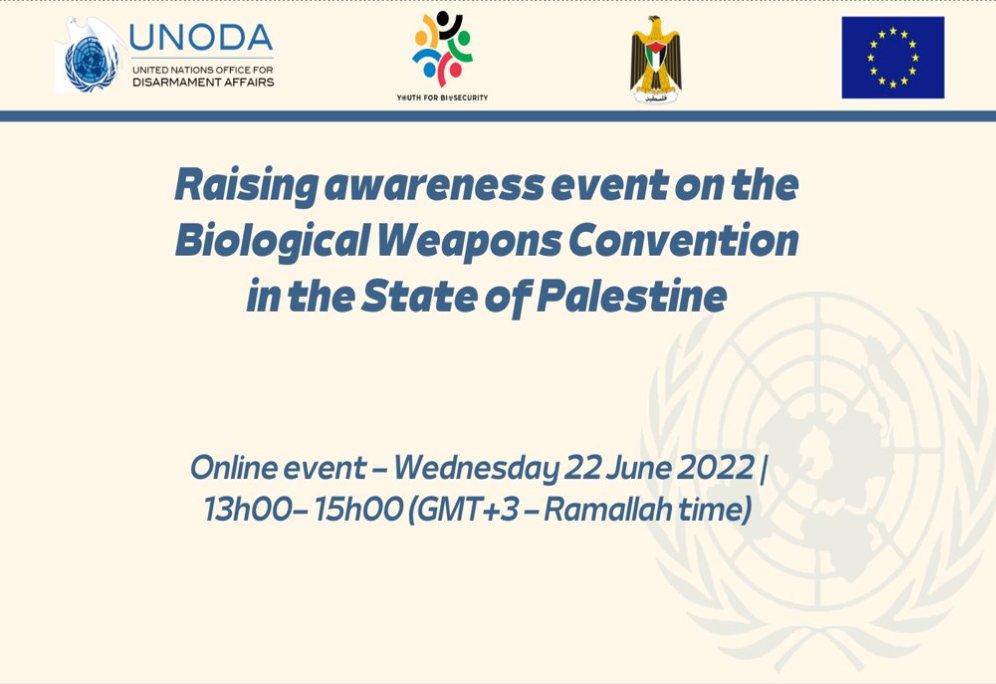 UNODA
UNITED NATIONS OFFICE FOR DISARMAMENT AFFAIRS

YOUTH FOR BIOSECURITY

فلسطين

Raising awareness event on the Biological Weapons Convention in the State of Palestine

Online event – Wednesday 22 June 2022 | 13h00– 15h00 (GMT+3 – Ramallah time)